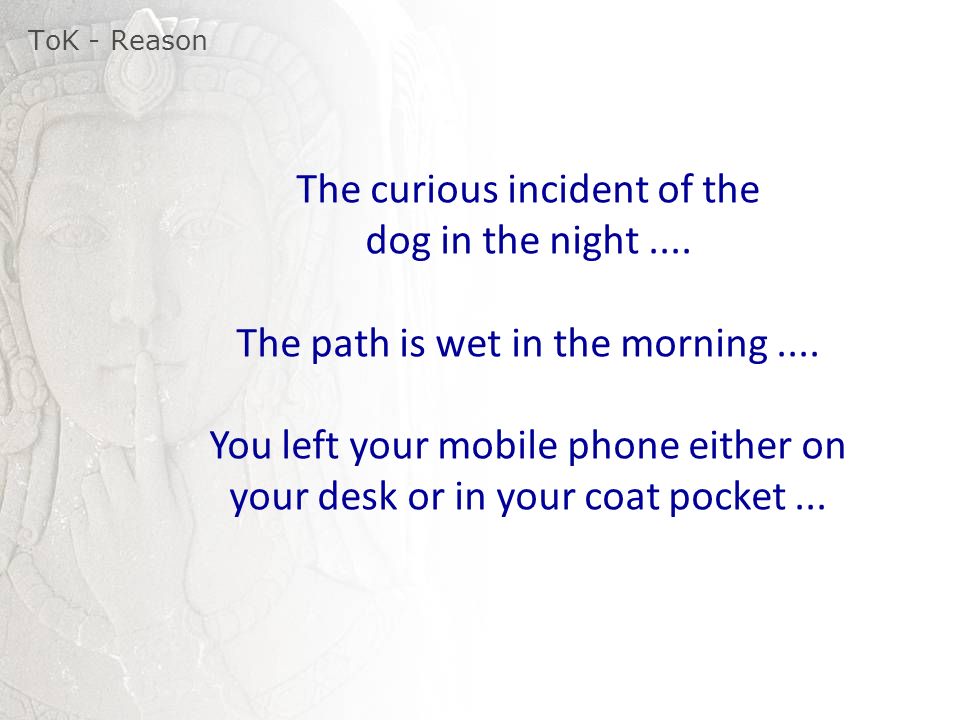 ToK - Reason

The curious incident of the dog in the night ....

The path is wet in the morning ....

You left your mobile phone either on your desk or in your coat pocket ...